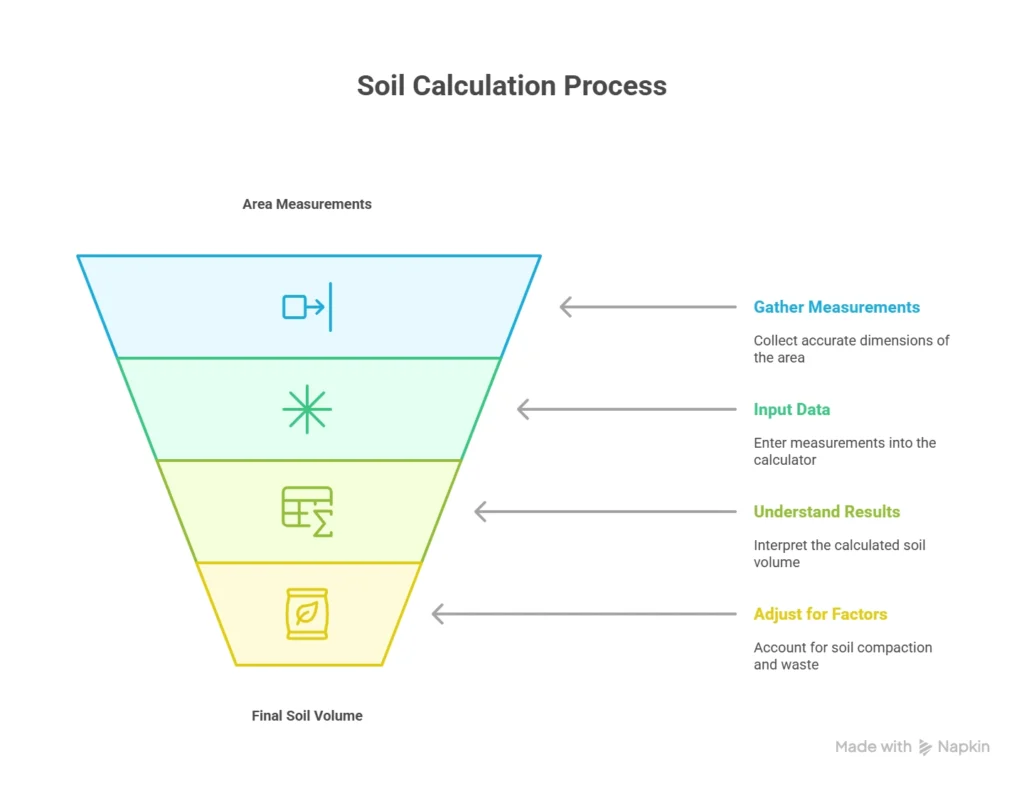 Soil Calculation Process

Area Measurements

Gather Measurements

Collect accurate dimensions of the area

Input Data

Enter measurements into the calculator

Understand Results

Interpret the calculated soil volume

Adjust for Factors

Account for soil compaction and waste

Final Soil Volume

Made with Napkin